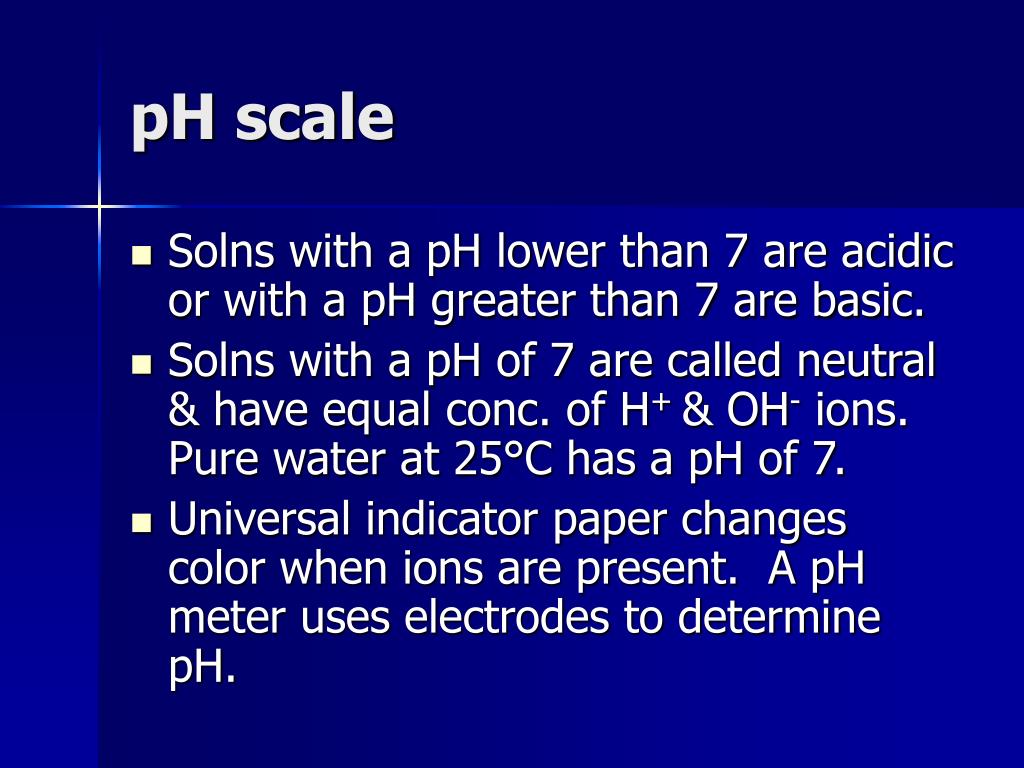 pH scale

- Solns with a pH lower than 7 are acidic or with a pH greater than 7 are basic.
- Solns with a pH of 7 are called neutral & have equal conc. of $H^+$ & $OH^-$ ions. Pure water at 25°C has a pH of 7.
- Universal indicator paper changes color when ions are present. A pH meter uses electrodes to determine pH.